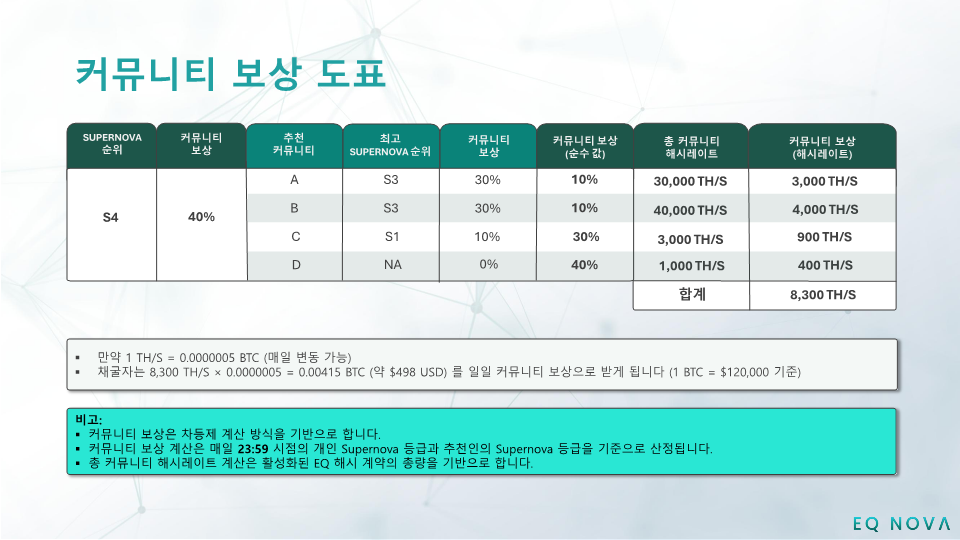 커뮤니티 보상 도표

| SUPERNOVA 순위 | 커뮤니티 보상 | 추천 커뮤니티 | 최고 SUPERNOVA 순위 | 커뮤니티 보상 | 커뮤니티 보상 (순수 값) | 총 커뮤니티 해시레이트 | 커뮤니티 보상 (해시레이트) |
|---|---|---|---|---|---|---|---|
| S4 | 40% | A | S3 | 30% | 10% | 30,000 TH/S | 3,000 TH/S |
| | | B | S3 | 30% | 10% | 40,000 TH/S | 4,000 TH/S |
| | | C | S1 | 10% | 30% | 3,000 TH/S | 900 TH/S |
| | | D | NA | 0% | 40% | 1,000 TH/S | 400 TH/S |
| | | | | | | 합계 | 8,300 TH/S |

▪ 만약 1 TH/S = 0.0000005 BTC (매일 변동 가능)
▪ 채굴자는 8,300 TH/S × 0.0000005 = 0.00415 BTC (약 $498 USD) 를 일일 커뮤니티 보상으로 받게 됩니다 (1 BTC = $120,000 기준)

비고:
▪ 커뮤니티 보상은 차등제 계산 방식을 기반으로 합니다.
▪ 커뮤니티 보상 계산은 매일 23:59 시점의 개인 Supernova 등급과 추천인의 Supernova 등급을 기준으로 산정됩니다.
▪ 총 커뮤니티 해시레이트 계산은 활성화된 EQ 해시 계약의 총량을 기반으로 합니다.

EQ NOVA